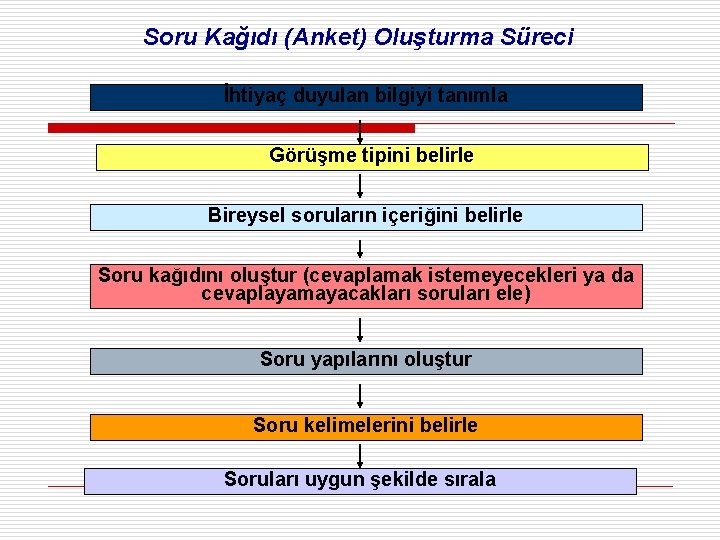 Soru Kağıdı (Anket) Oluşturma Süreci

İhtiyaç duyulan bilgiyi tanımla

Görüşme tipini belirle

Bireysel soruların içeriğini belirle

Soru kağıdını oluştur (cevaplamak istemeyecekleri ya da cevaplayamayacakları soruları ele)

Soru yapılarını oluştur

Soru kelimelerini belirle

Soruları uygun şekilde sırala